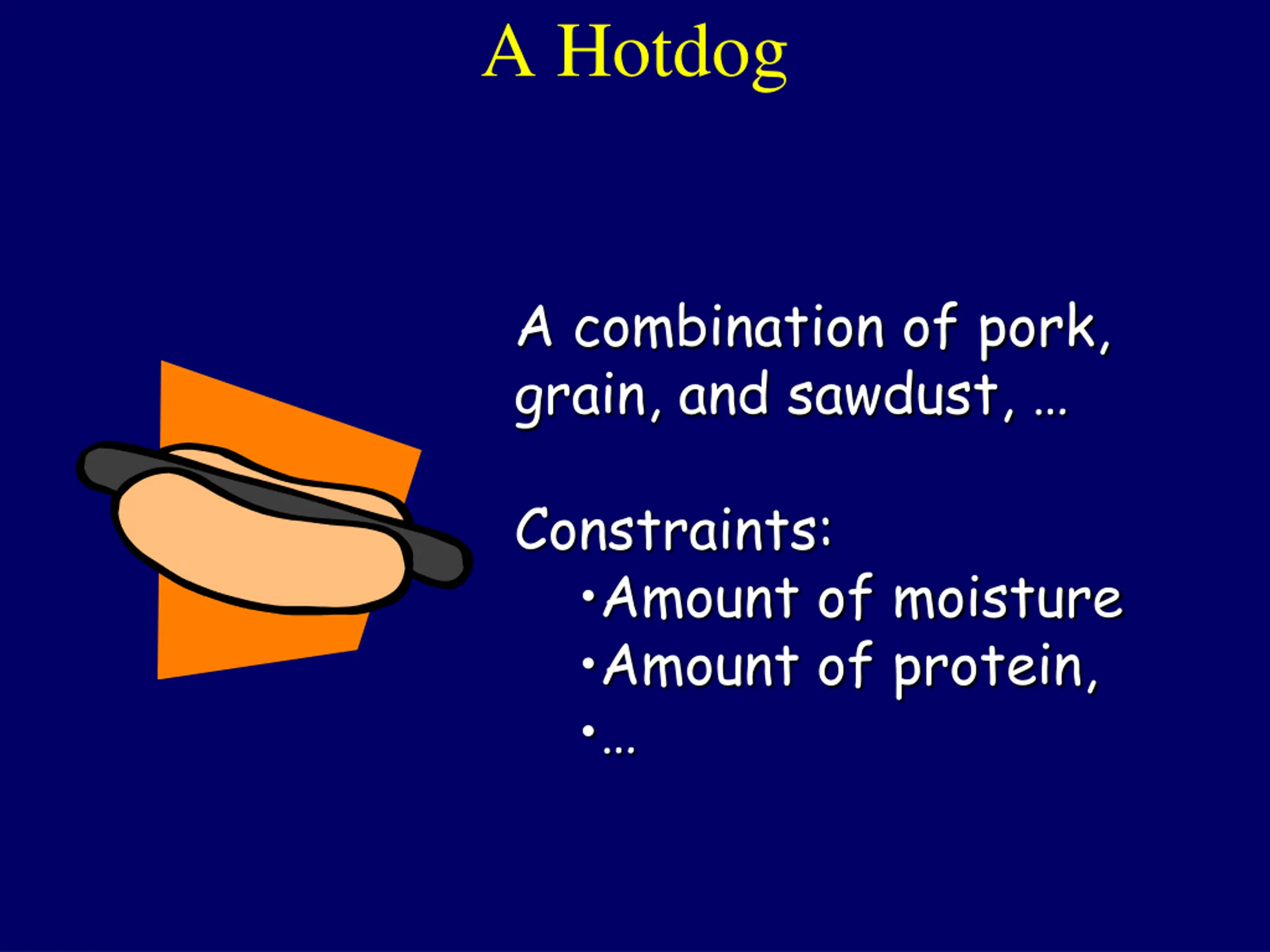 A Hotdog

A combination of pork, grain, and sawdust, …

Constraints:
•Amount of moisture
•Amount of protein,
•…